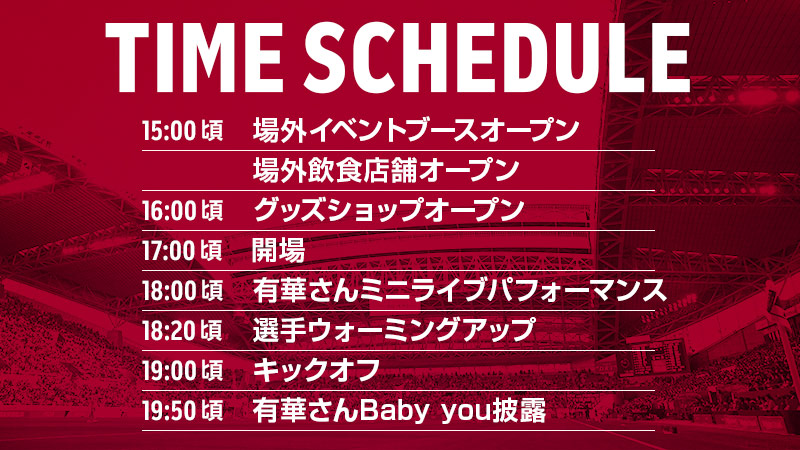 TIME SCHEDULE

| | |
|---|---|
| 15:00 頃 | 場外イベントブースオープン |
| | 場外飲食店舗オープン |
| 16:00 頃 | グッズショップオープン |
| 17:00 頃 | 開場 |
| 18:00 頃 | 有華さんミニライブパフォーマンス |
| 18:20 頃 | 選手ウォーミングアップ |
| 19:00 頃 | キックオフ |
| 19:50 頃 | 有華さんBaby you披露 |